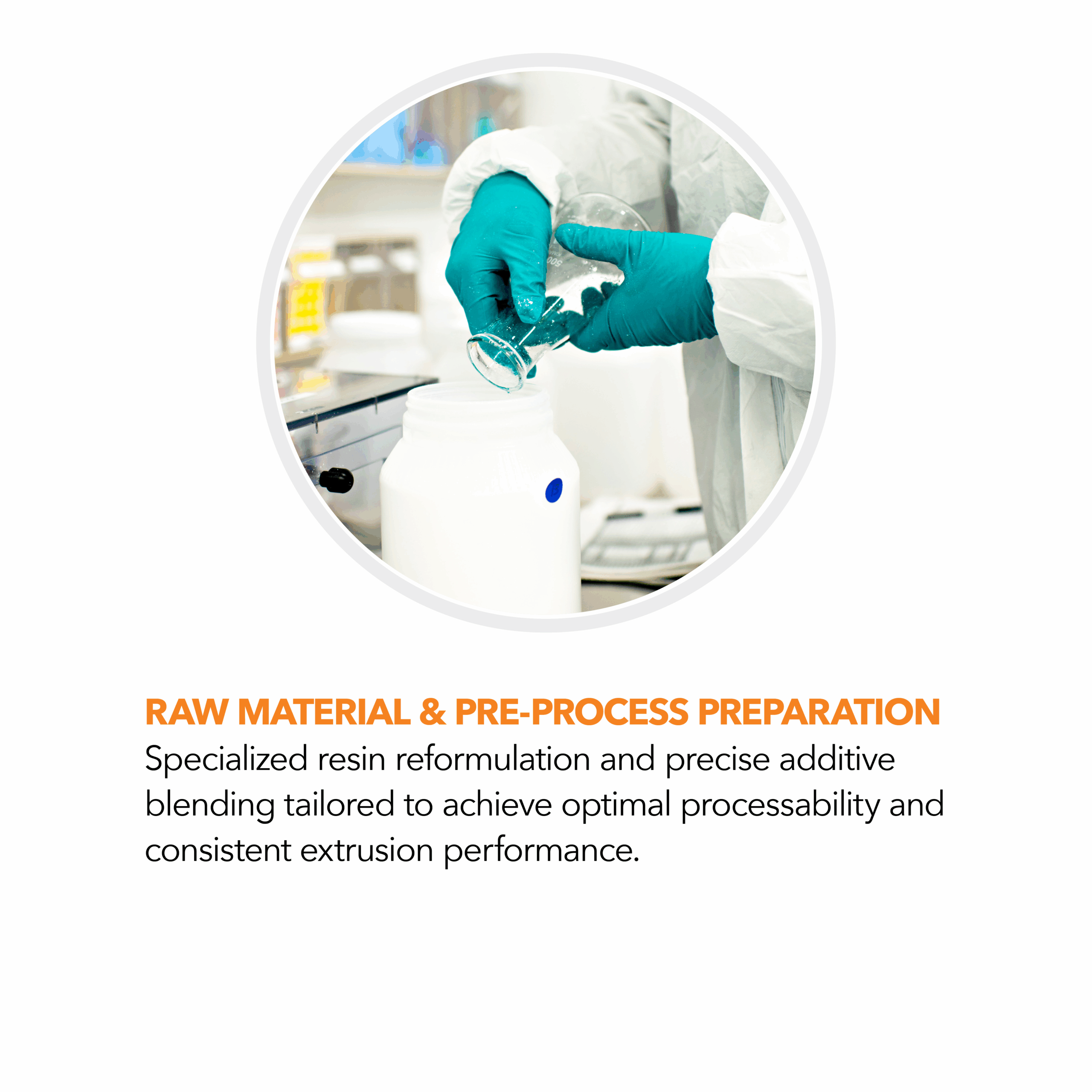 RAW MATERIAL & PRE-PROCESS PREPARATION

Specialized resin reformulation and precise additive blending tailored to achieve optimal processability and consistent extrusion performance.